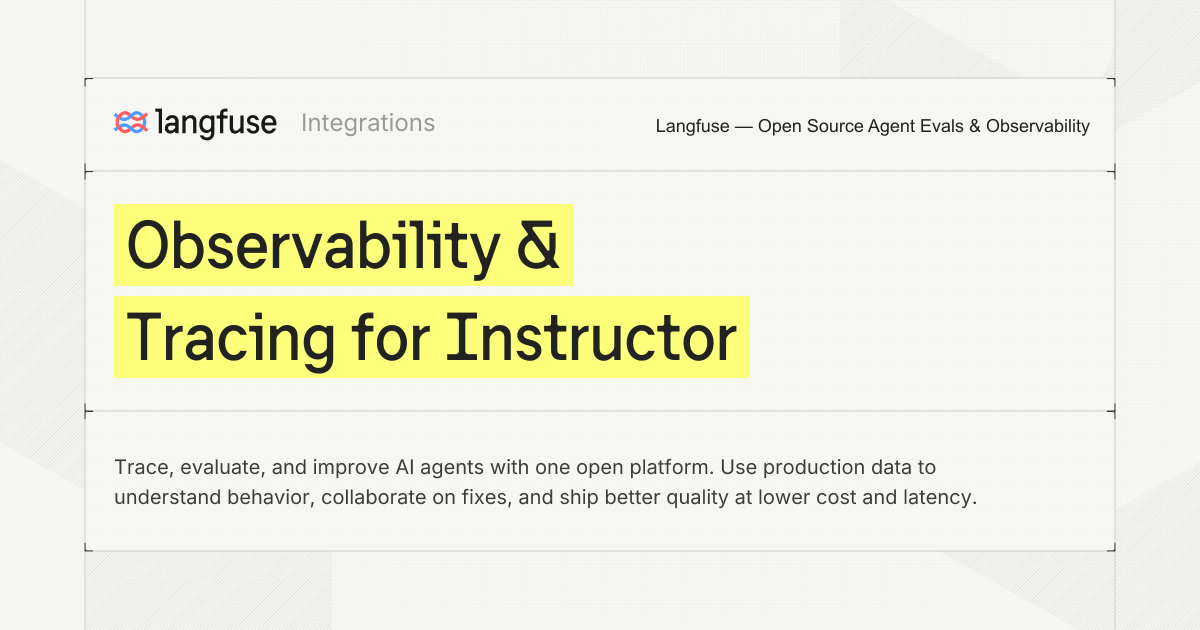 langfuse Integrations

Langfuse — Open Source Agent Evals & Observability

Observability & Tracing for Instructor

Trace, evaluate, and improve AI agents with one open platform. Use production data to understand behavior, collaborate on fixes, and ship better quality at lower cost and latency.